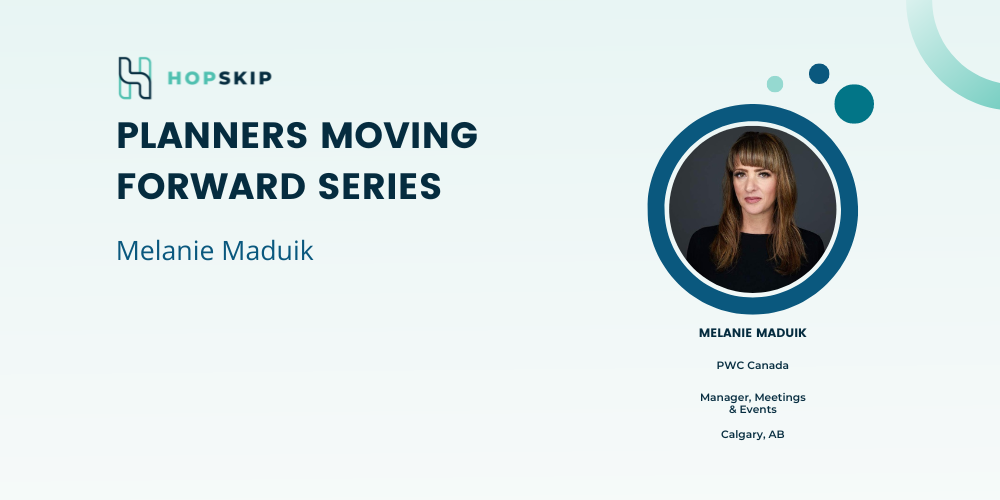 HOPSKIP

PLANNERS MOVING FORWARD SERIES

Melanie Maduik

MELANIE MADUIK

PWC Canada

Manager, Meetings & Events

Calgary, AB